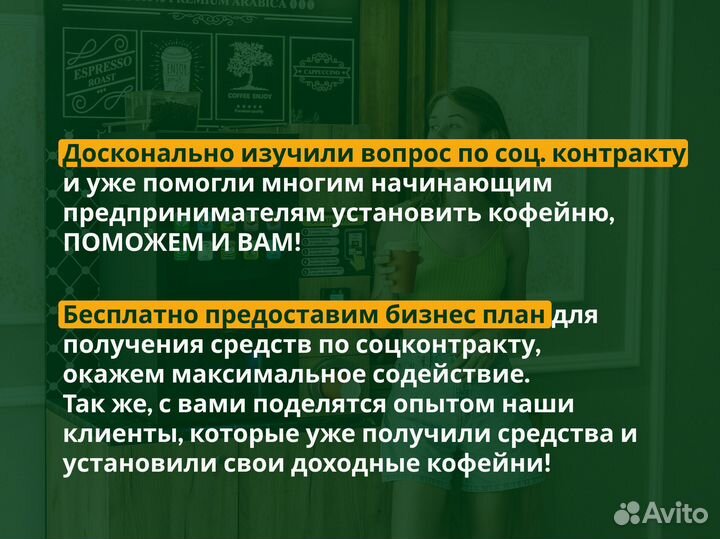 PREMIUM ARABICA

ESPRESSO ROAST

COFFEE ENJOY

CAPPUCCINO

Досконально изучили вопрос по соц. контракту и уже помогли многим начинающим предпринимателям установить кофейню, ПОМОЖЕМ И ВАМ!

Бесплатно предоставим бизнес план для получения средств по соцконтракту, окажем максимальное содействие.
Так же, с вами поделятся опытом наши клиенты, которые уже получили средства и установили свои доходные кофейни!

Avito